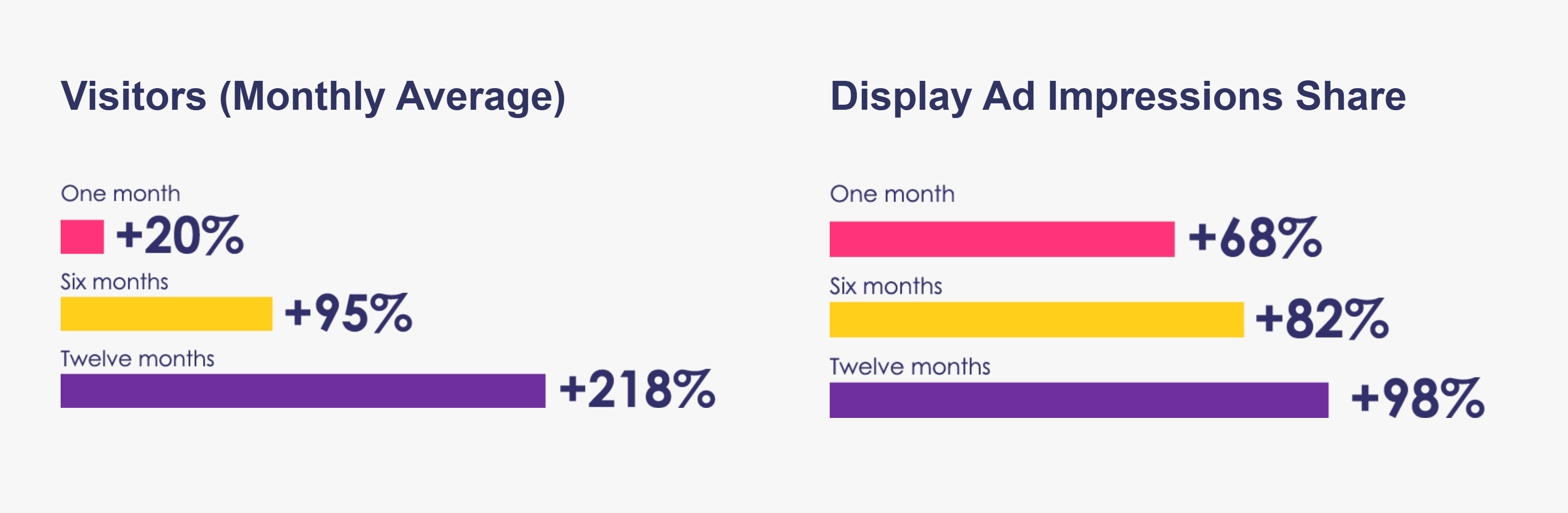 Visitors (Monthly Average)

One month
+20%
Six months
+95%
Twelve months
+218%

Display Ad Impressions Share

One month
+68%
Six months
+82%
Twelve months
+98%